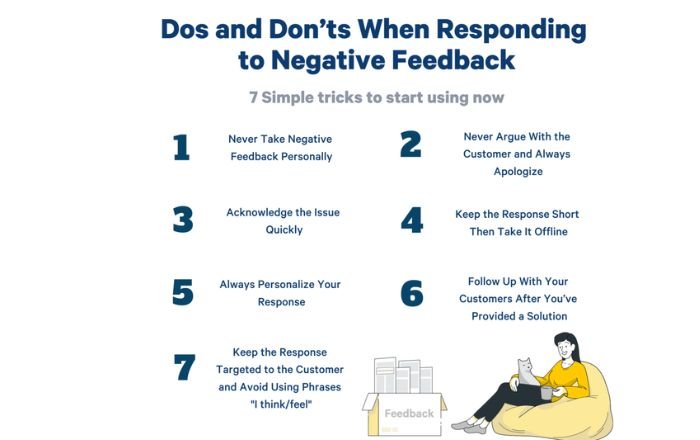 Dos and Don'ts When Responding to Negative Feedback

7 Simple tricks to start using now

1 Never Take Negative Feedback Personally

2 Never Argue With the Customer and Always Apologize

3 Acknowledge the Issue Quickly

4 Keep the Response Short Then Take It Offline

5 Always Personalize Your Response

6 Follow Up With Your Customers After You've Provided a Solution

7 Keep the Response Targeted to the Customer and Avoid Using Phrases "I think/feel"

Feedback